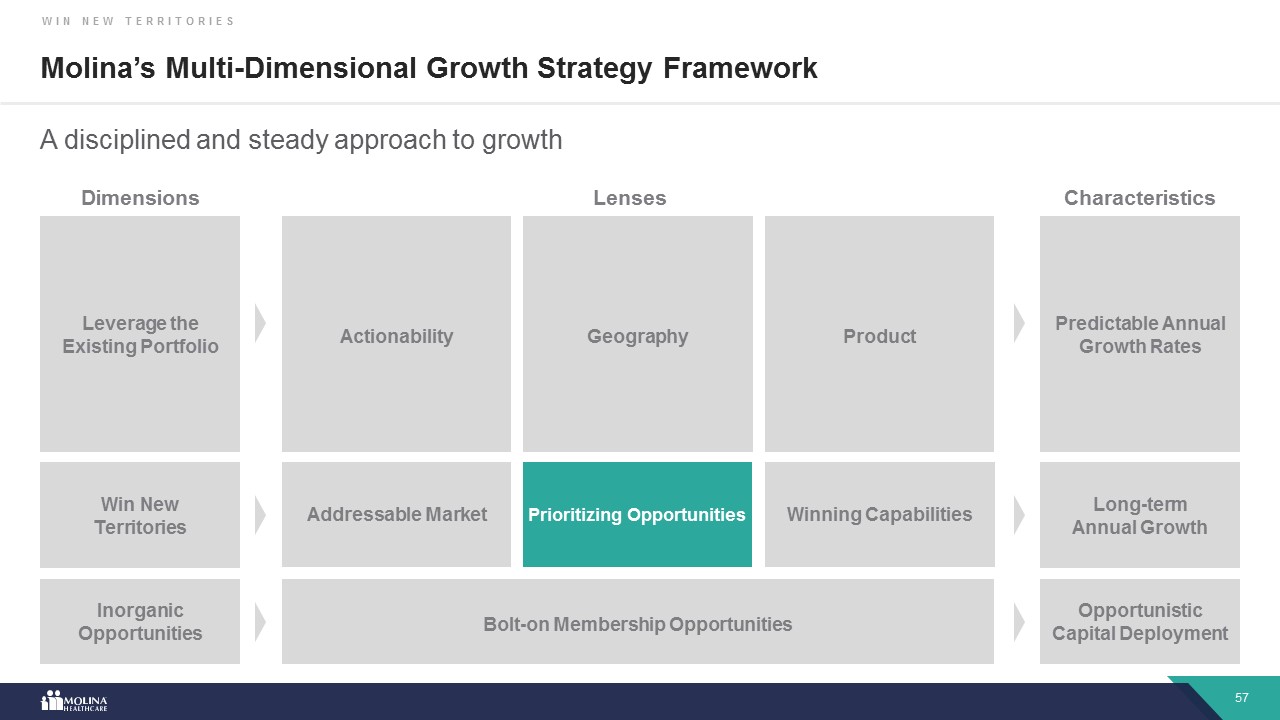 WIN NEW TERRITORIES

Molina's Multi-Dimensional Growth Strategy Framework

A disciplined and steady approach to growth

Dimensions

Lenses

Characteristics

Leverage the Existing Portfolio

Actionability

Geography

Product

Predictable Annual Growth Rates

Win New Territories

Addressable Market

Prioritizing Opportunities

Winning Capabilities

Long-term Annual Growth

Inorganic Opportunities

Bolt-on Membership Opportunities

Opportunistic Capital Deployment

MOLINA HEALTHCARE

57